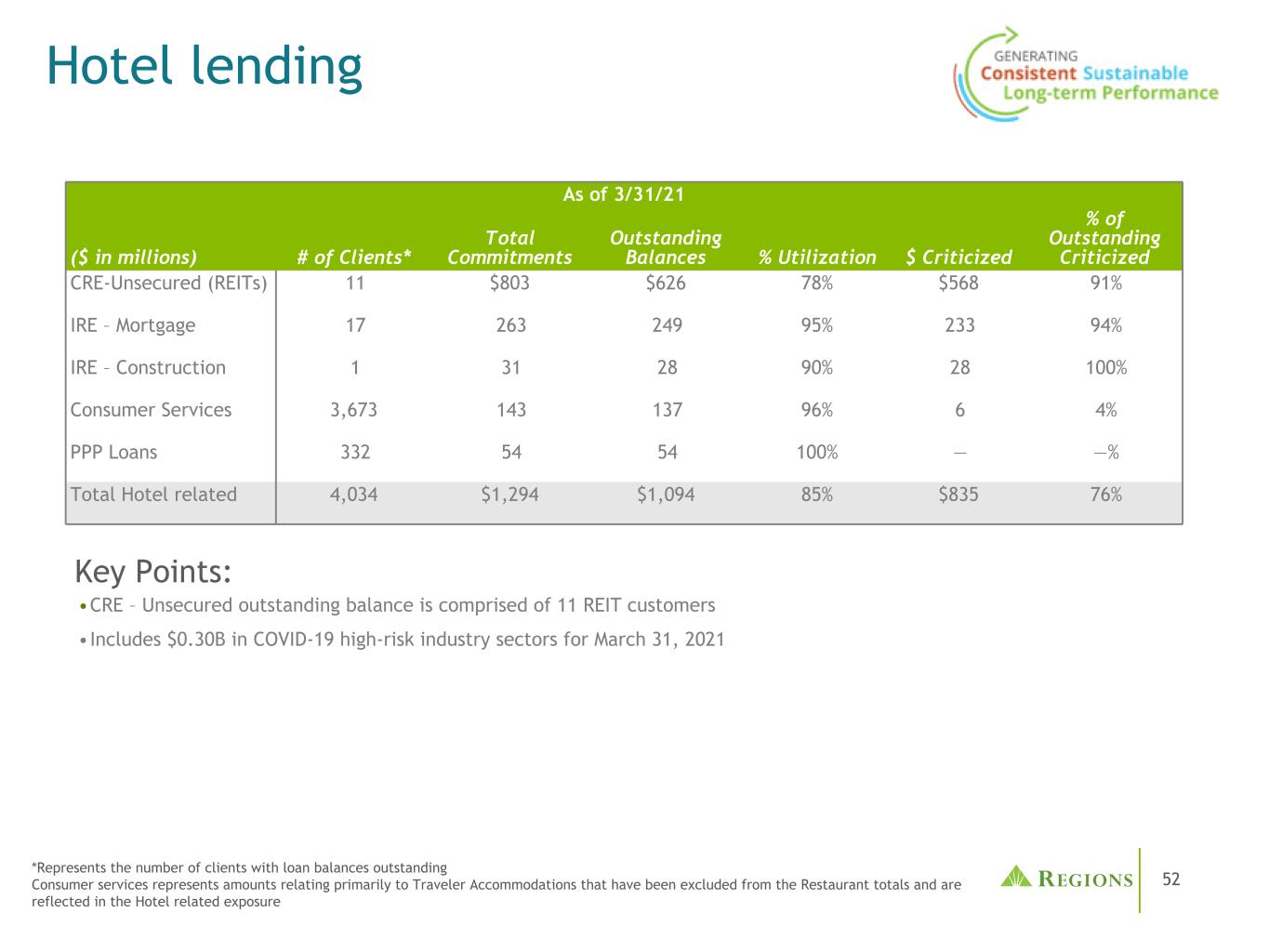 Hotel lending

GENERATING
Consistent Sustainable
Long-term Performance

As of 3/31/21

| ($ in millions) | # of Clients* | Total Commitments | Outstanding Balances | % Utilization | $ Criticized | % of Outstanding Criticized |
|---|---|---|---|---|---|---|
| CRE-Unsecured (REITs) | 11 | $803 | $626 | 78% | $568 | 91% |
| IRE – Mortgage | 17 | 263 | 249 | 95% | 233 | 94% |
| IRE – Construction | 1 | 31 | 28 | 90% | 28 | 100% |
| Consumer Services | 3,673 | 143 | 137 | 96% | 6 | 4% |
| PPP Loans | 332 | 54 | 54 | 100% | — | —% |
| Total Hotel related | 4,034 | $1,294 | $1,094 | 85% | $835 | 76% |

Key Points:
• CRE – Unsecured outstanding balance is comprised of 11 REIT customers
• Includes $0.30B in COVID-19 high-risk industry sectors for March 31, 2021

*Represents the number of clients with loan balances outstanding
Consumer services represents amounts relating primarily to Traveler Accommodations that have been excluded from the Restaurant totals and are reflected in the Hotel related exposure

REGIONS

52